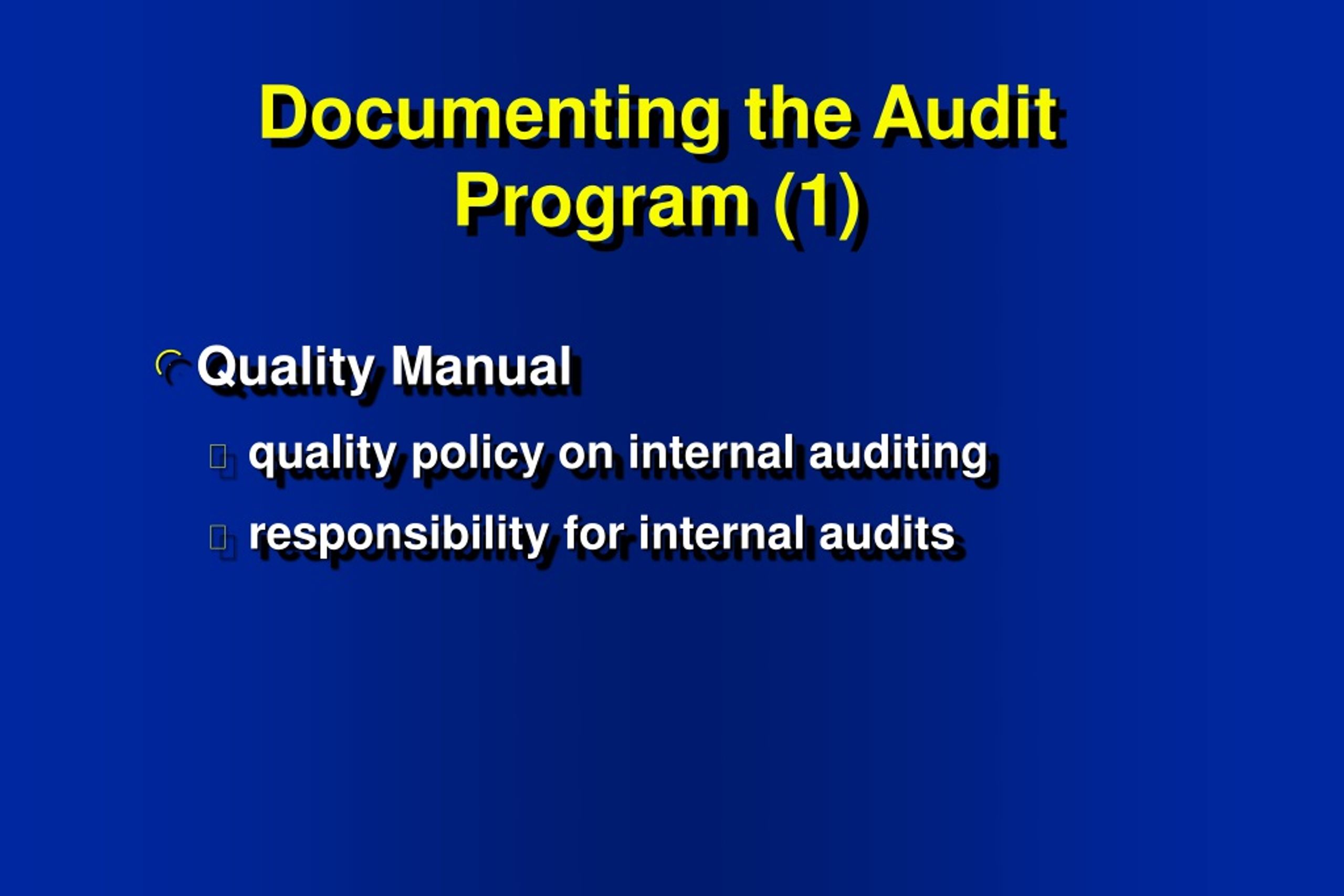 Documenting the Audit Program (1)

Quality Manual

quality policy on internal auditing

responsibility for internal audits